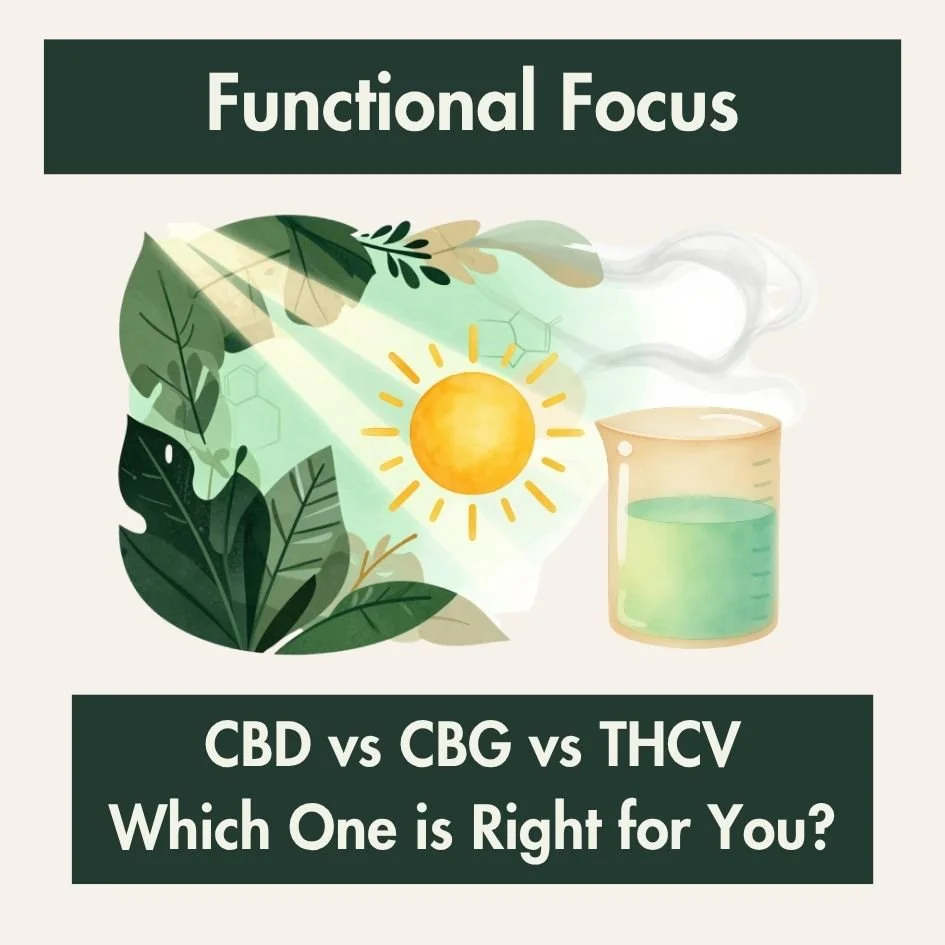 Functional Focus

CBD vs CBG vs THCV
Which One is Right for You?